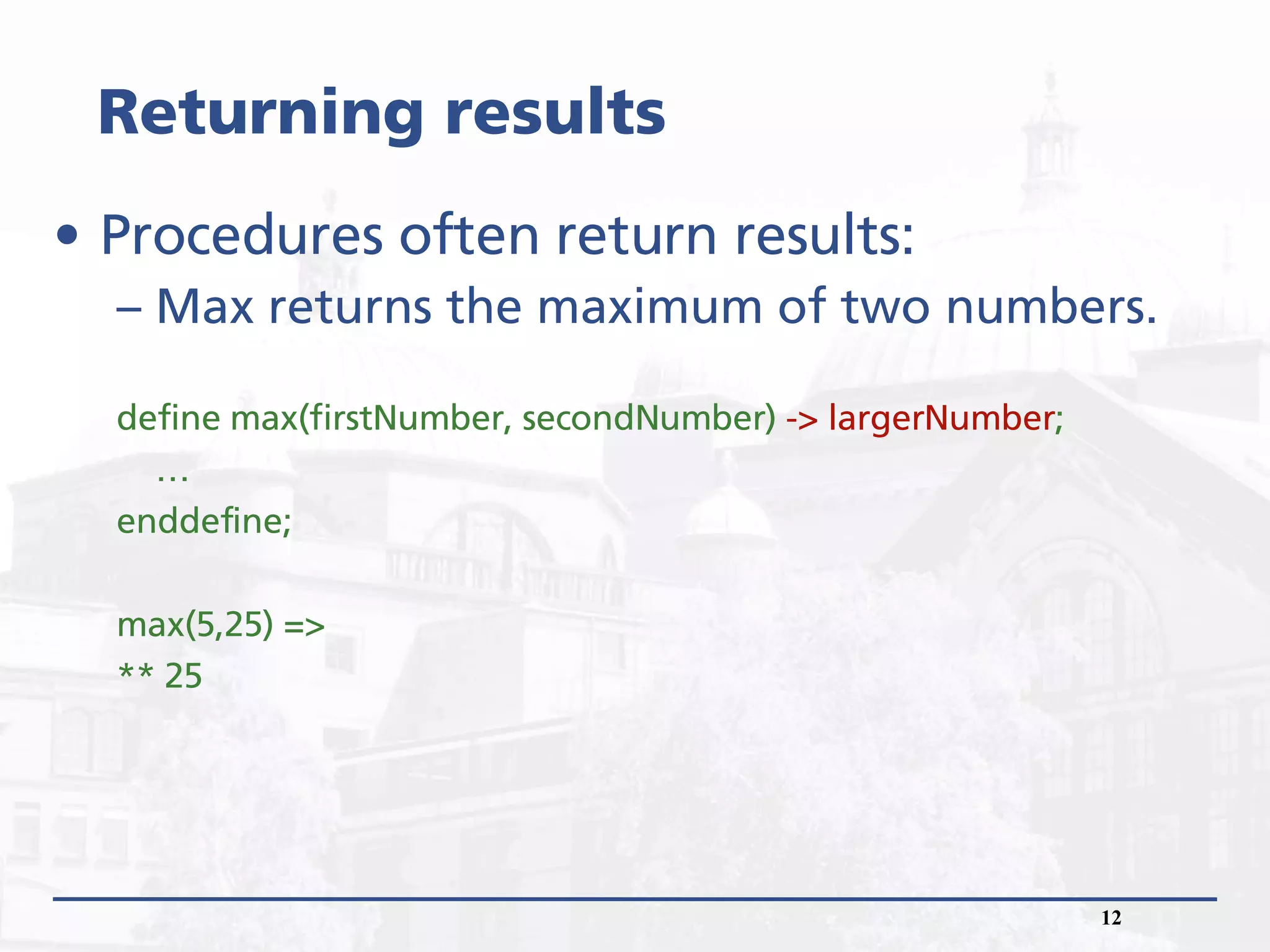 Returning results

• Procedures often return results:
– Max returns the maximum of two numbers.

define max(firstNumber, secondNumber) -> largerNumber;
...
enddefine;

max(5,25) =>
** 25

12